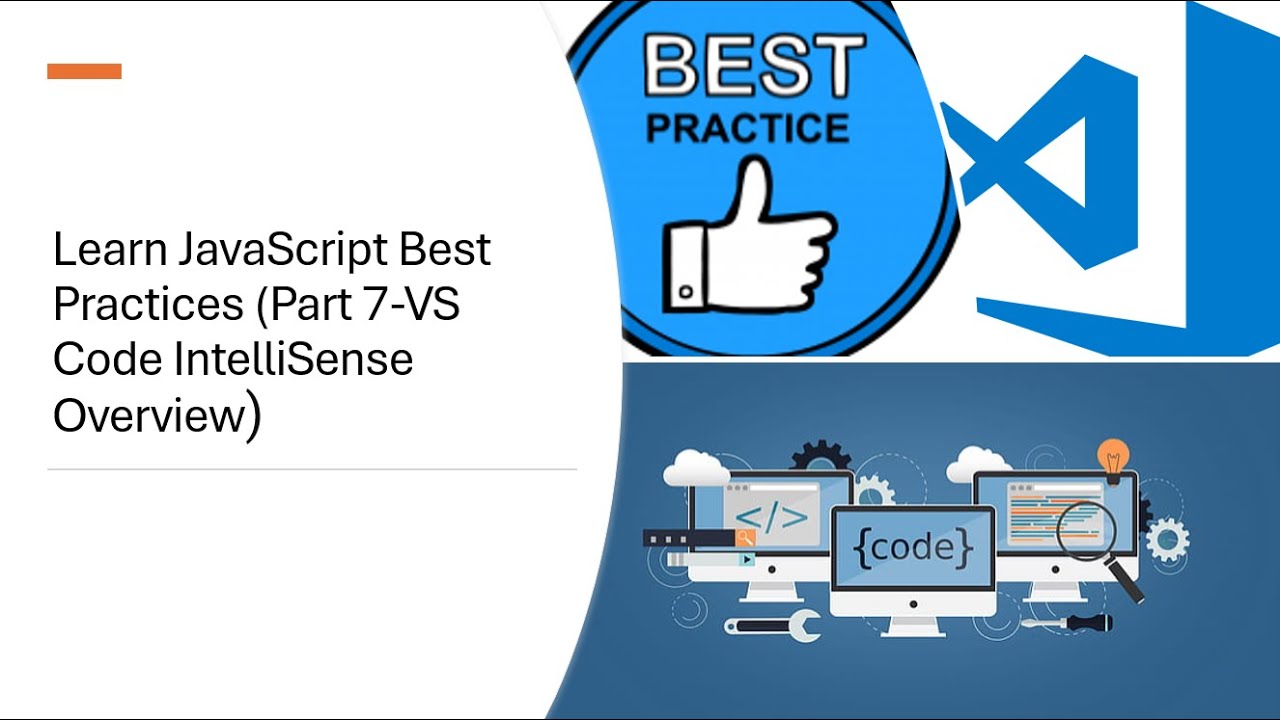 Learn JavaScript Best Practices (Part 7-VS Code IntelliSense Overview)

BEST
PRACTICE

</>

{code}